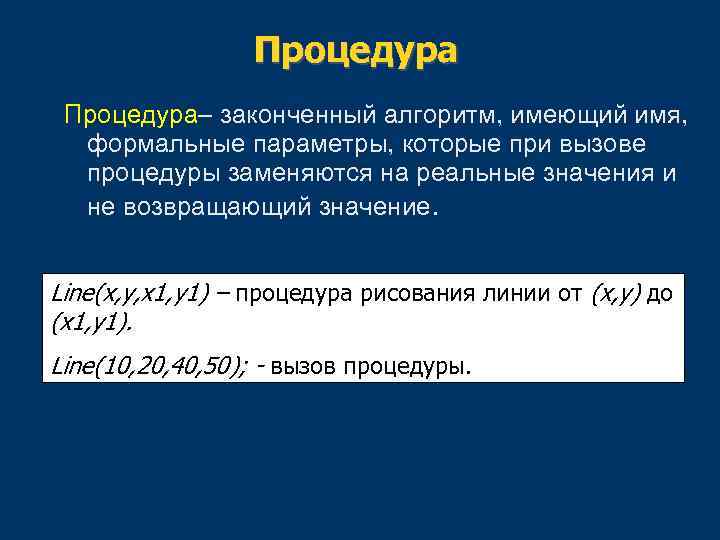 Процедура

Процедура– законченный алгоритм, имеющий имя, формальные параметры, которые при вызове процедуры заменяются на реальные значения и не возвращающий значение.

Line(x,y,x1,y1) – процедура рисования линии от (x,y) до (x1,y1).

Line(10,20,40,50); - вызов процедуры.